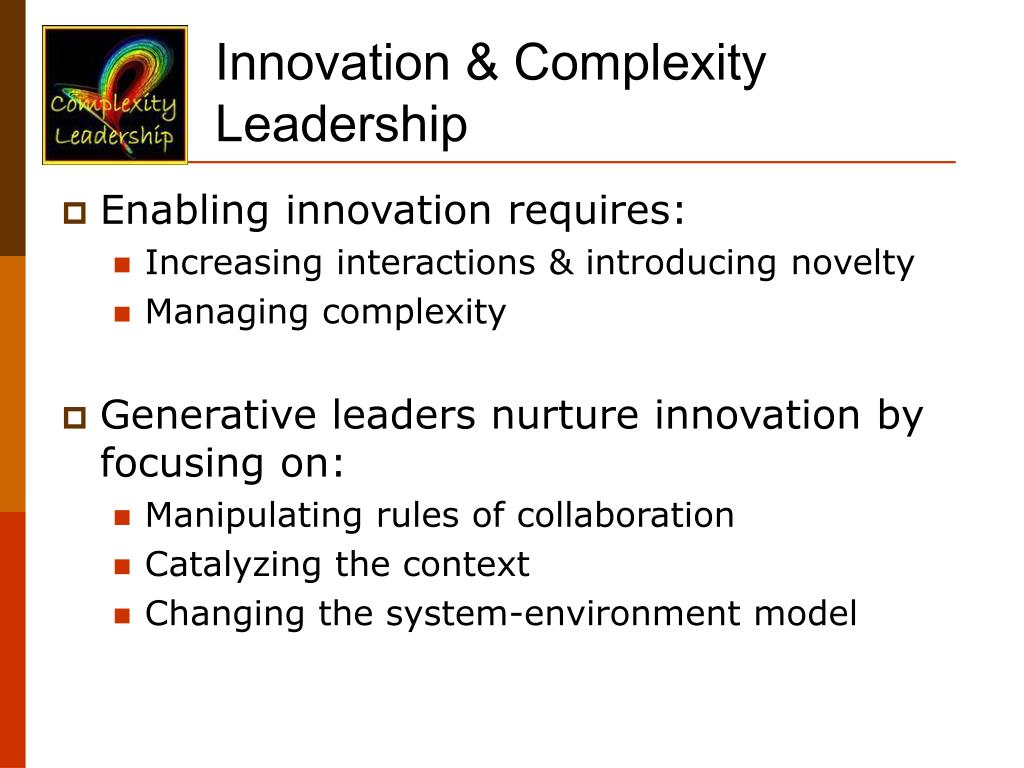 Complexity Leadership

Innovation & Complexity Leadership

Enabling innovation requires:
Increasing interactions & introducing novelty
Managing complexity

Generative leaders nurture innovation by focusing on:
Manipulating rules of collaboration
Catalyzing the context
Changing the system-environment model